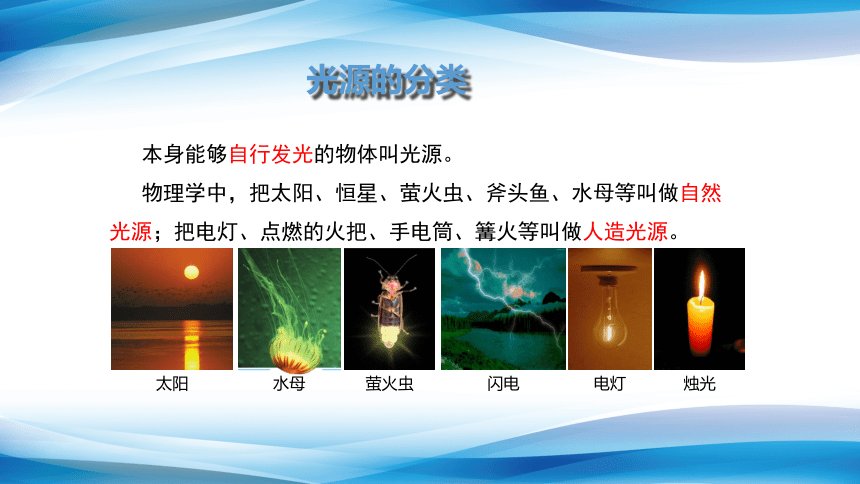 光源的分类

本身能够自行发光的物体叫光源。

物理学中，把太阳、恒星、萤火虫、斧头鱼、水母等叫做自然光源；把电灯、点燃的火把、手电筒、篝火等叫做人造光源。

太阳 水母 萤火虫 闪电 电灯 烛光